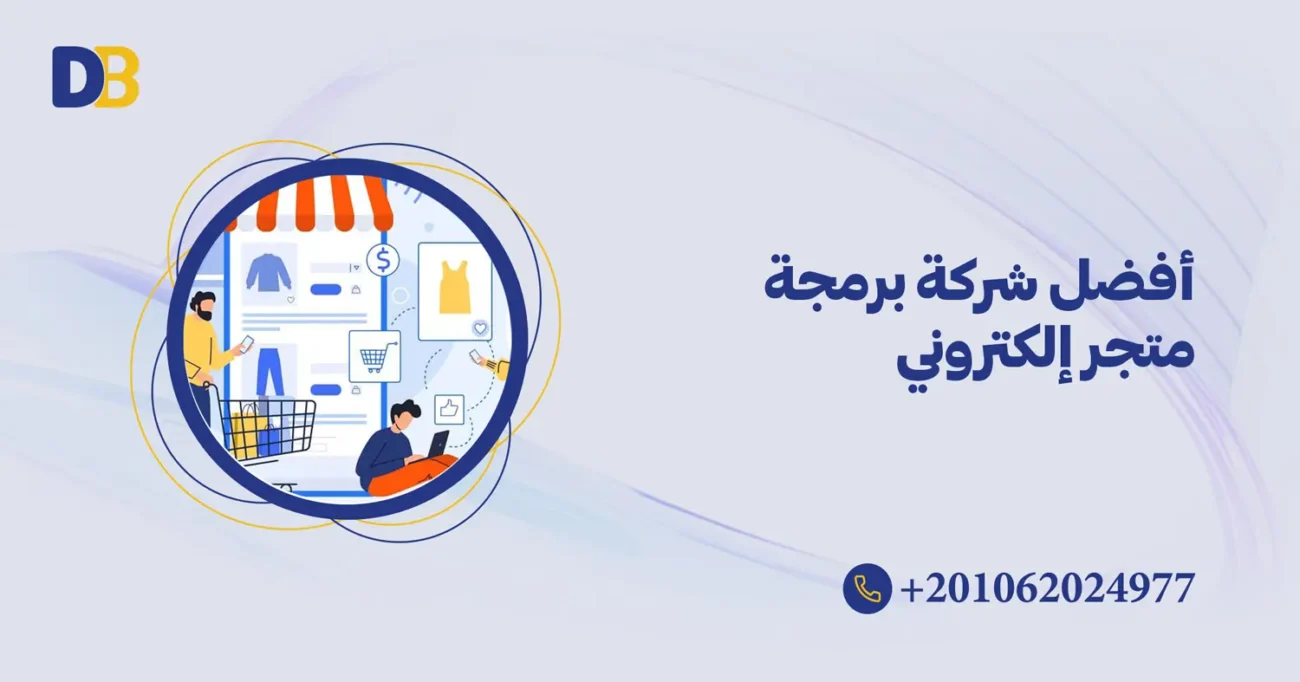 DB

أفضل شركة برمجة متجر إلكتروني

+201062024977